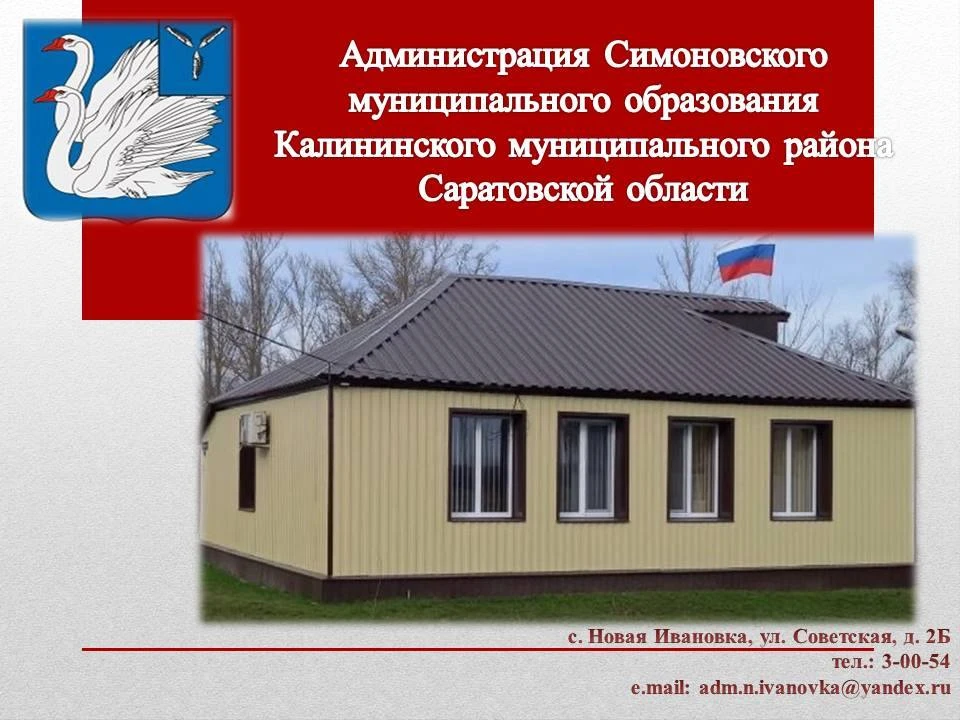 Администрация Симоновского муниципального образования Калининского муниципального района Саратовской области

с. Новая Ивановка, ул. Советская, д. 2Б
тел.: 3-00-54
e.mail: adm.n.ivanovka@yandex.ru